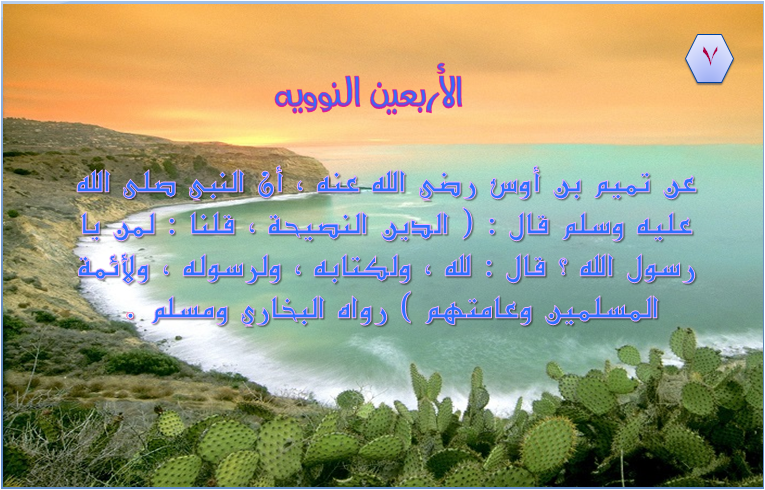 ٧

الأربعين النوويه

عن تميم بن أوس رضي الله عنه ، أن النبي صلى الله عليه وسلم قال : ( الدين النصيحة ، قلنا : لمن يا رسول الله ؟ قال : لله ، ولكتابه ، ولرسوله ، ولأئمة المسلمين وعامتهم ) رواه البخاري ومسلم .